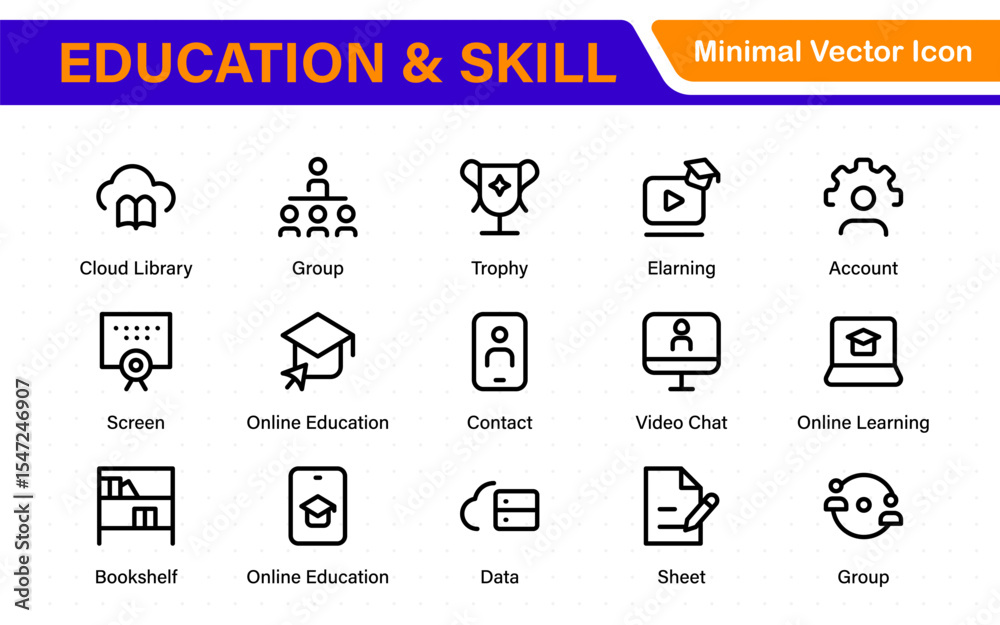 EDUCATION & SKILL
Minimal Vector Icon

Cloud Library
Group
Trophy
Elarning
Account

Screen
Online Education
Contact
Video Chat
Online Learning

Bookshelf
Online Education
Data
Sheet
Group

Adobe Stock | #1547246907